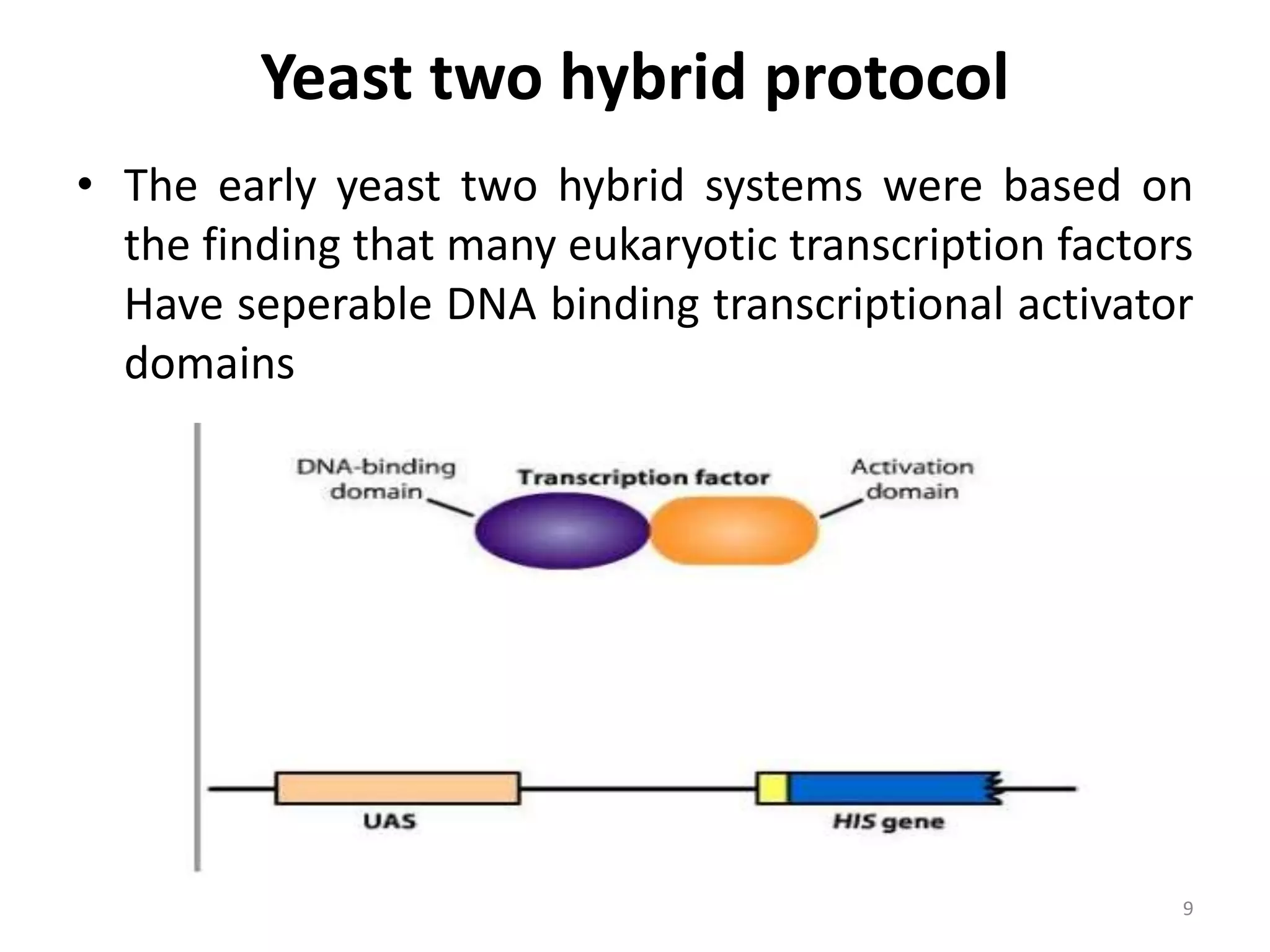 Yeast two hybrid protocol

• The early yeast two hybrid systems were based on the finding that many eukaryotic transcription factors Have seperable DNA binding transcriptional activator domains

DNA-binding domain

Transcription factor

Activation domain

UAS

HIS gene

9